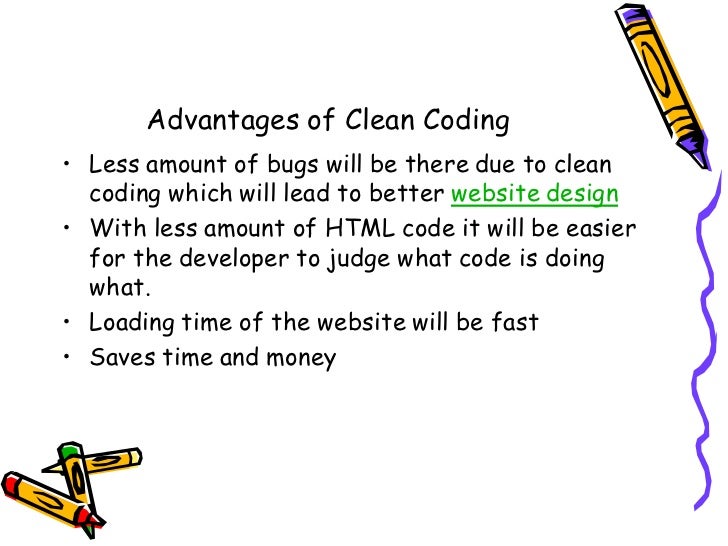 Advantages of Clean Coding

• Less amount of bugs will be there due to clean coding which will lead to better website design
• With less amount of HTML code it will be easier for the developer to judge what code is doing what.
• Loading time of the website will be fast
• Saves time and money